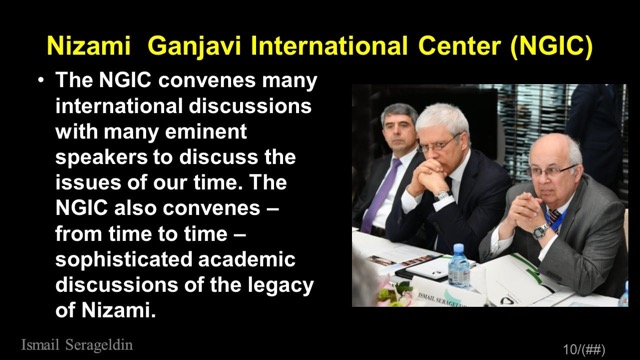 Nizami Ganjavi International Center (NGIC)

• The NGIC convenes many international discussions with many eminent speakers to discuss the issues of our time. The NGIC also convenes – from time to time – sophisticated academic discussions of the legacy of Nizami.

ISMAIL SERAGELDIN

Ismail Serageldin

10/(##)